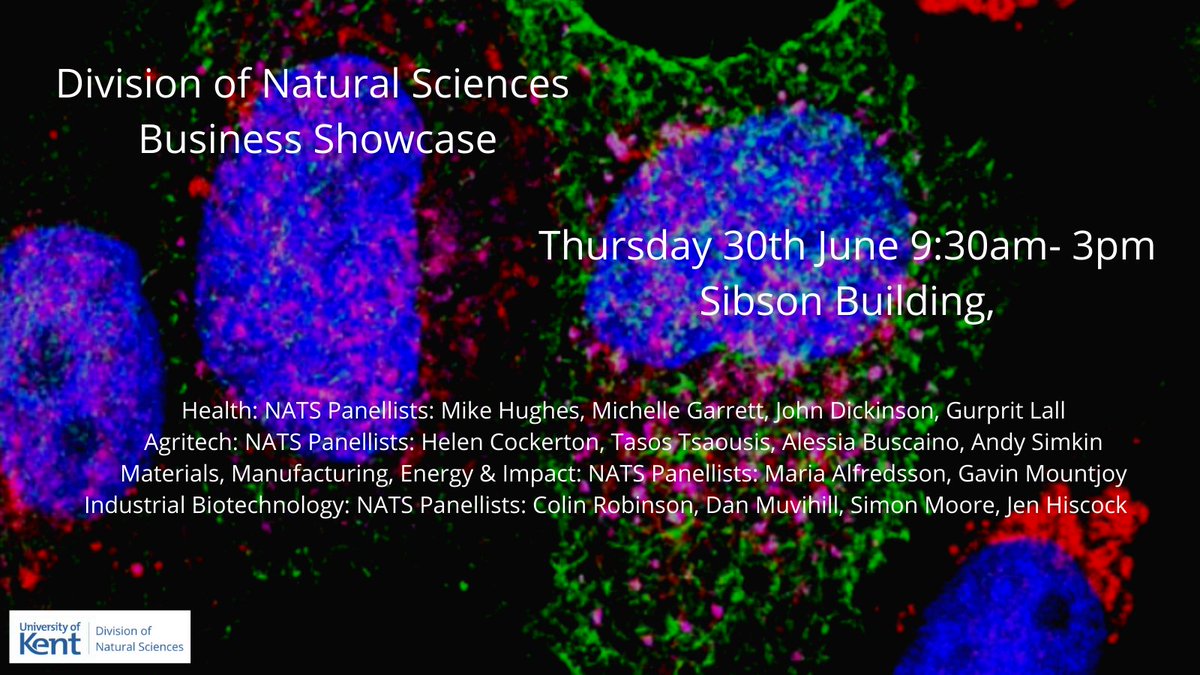 Division of Natural Sciences
Business Showcase

Thursday 30th June 9:30am- 3pm
Sibson Building,

Health: NATS Panellists: Mike Hughes, Michelle Garrett, John Dickinson, Gurprit Lall
Agritech: NATS Panellists: Helen Cockerton, Tasos Tsaousis, Alessia Buscaino, Andy Simkin
Materials, Manufacturing, Energy & Impact: NATS Panellists: Maria Alfredsson, Gavin Mountjoy
Industrial Biotechnology: NATS Panellists: Colin Robinson, Dan Muvihill, Simon Moore, Jen Hiscock

University of Kent | Division of Natural Sciences